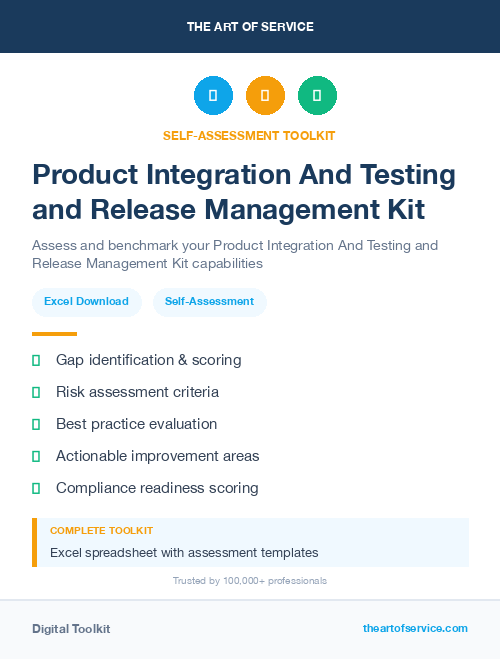 THE ART OF SERVICE

SELF-ASSESSMENT TOOLKIT

Product Integration And Testing and Release Management Kit

Assess and benchmark your Product Integration And Testing and Release Management Kit capabilities

Excel Download

Self-Assessment

Gap identification & scoring

Risk assessment criteria

Best practice evaluation

Actionable improvement areas

Compliance readiness scoring

COMPLETE TOOLKIT

Excel spreadsheet with assessment templates

Trusted by 100,000+ professionals

Digital Toolkit

theartofservice.com